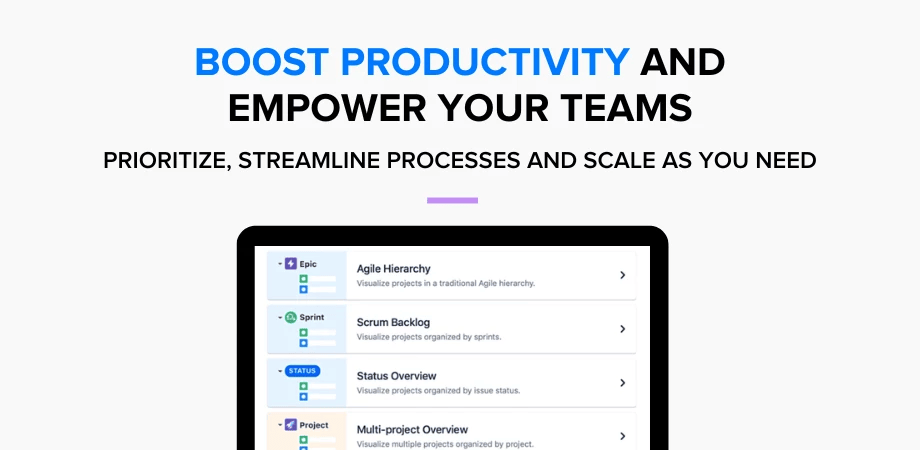 BOOST PRODUCTIVITY AND EMPOWER YOUR TEAMS

PRIORITIZE, STREAMLINE PROCESSES AND SCALE AS YOU NEED

Epic
Agile Hierarchy
Visualize projects in a traditional Agile hierarchy.

Sprint
Scrum Backlog
Visualize projects organized by sprints.

STATUS
Status Overview
Visualize projects organized by issue status.

Project
Multi-project Overview
Visualize multiple projects organized by project.